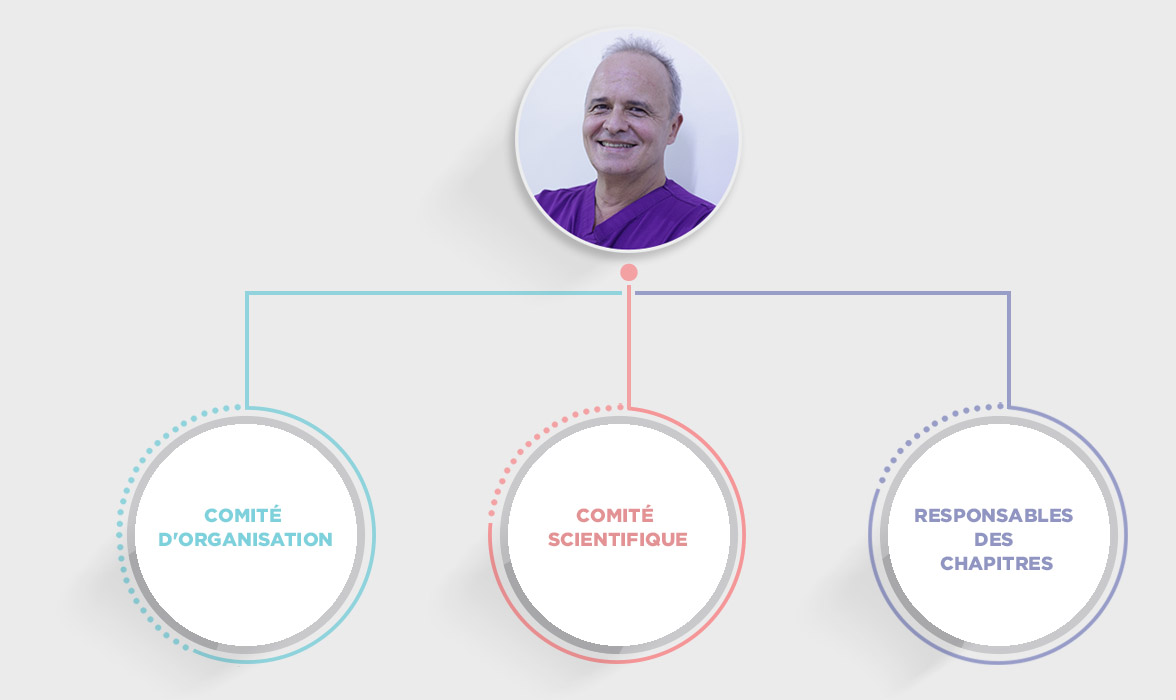 COMITÉ D'ORGANISATION

COMITÉ SCIENTIFIQUE

RESPONSABLES DES CHAPITRES